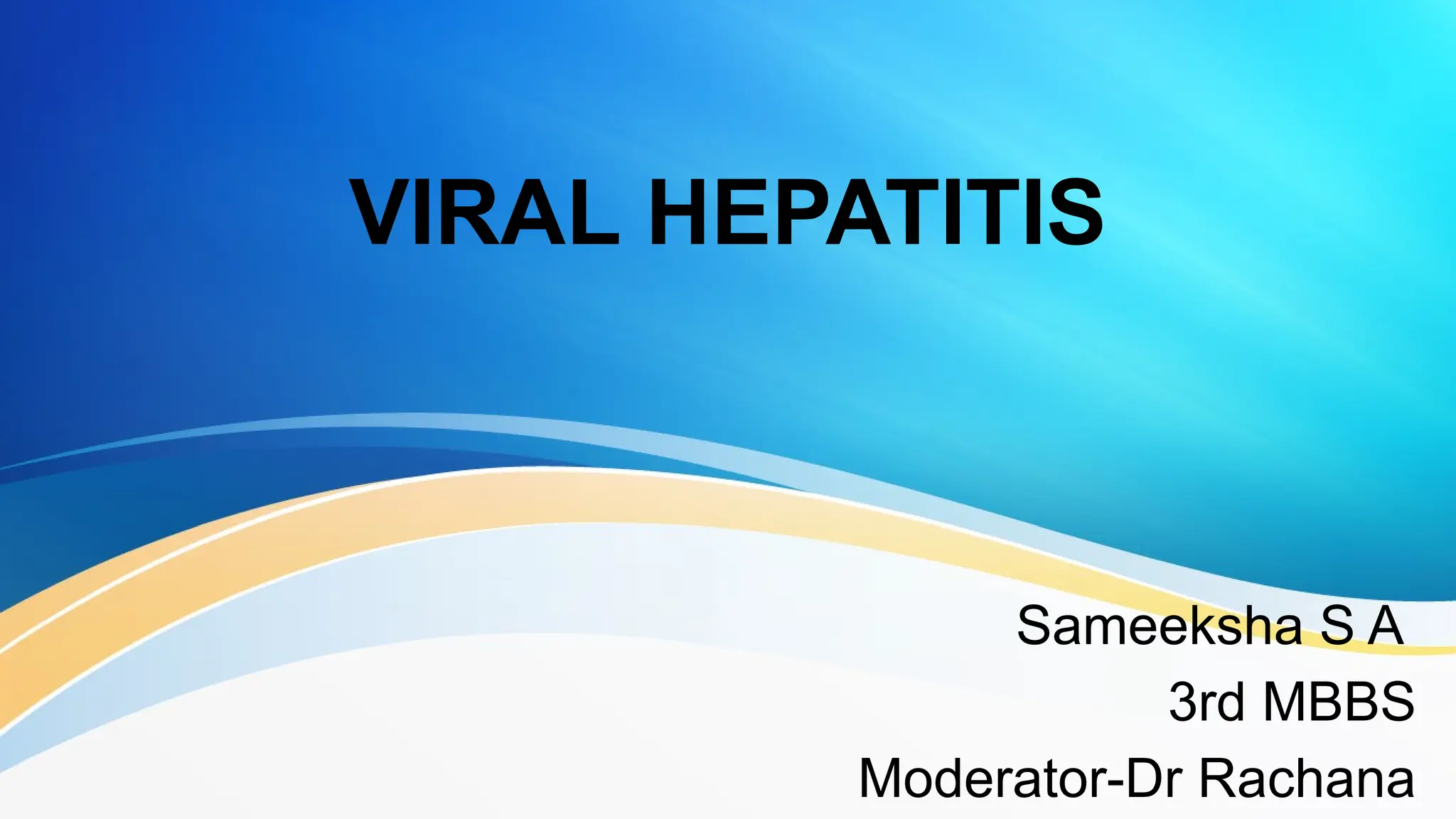 VIRAL HEPATITIS

Sameeksha S A
3rd MBBS
Moderator-Dr Rachana